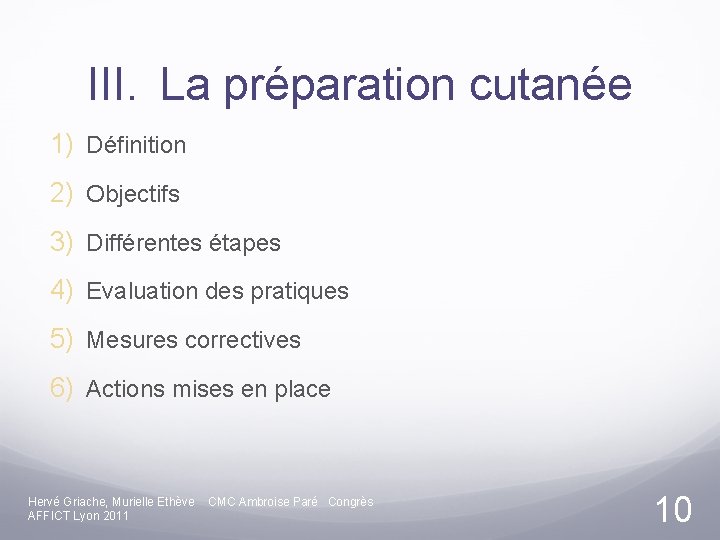 III. La préparation cutanée

1) Définition
2) Objectifs
3) Différentes étapes
4) Evaluation des pratiques
5) Mesures correctives
6) Actions mises en place

Hervé Griache, Murielle Ethève CMC Ambroise Paré Congrès AFFICT Lyon 2011

10